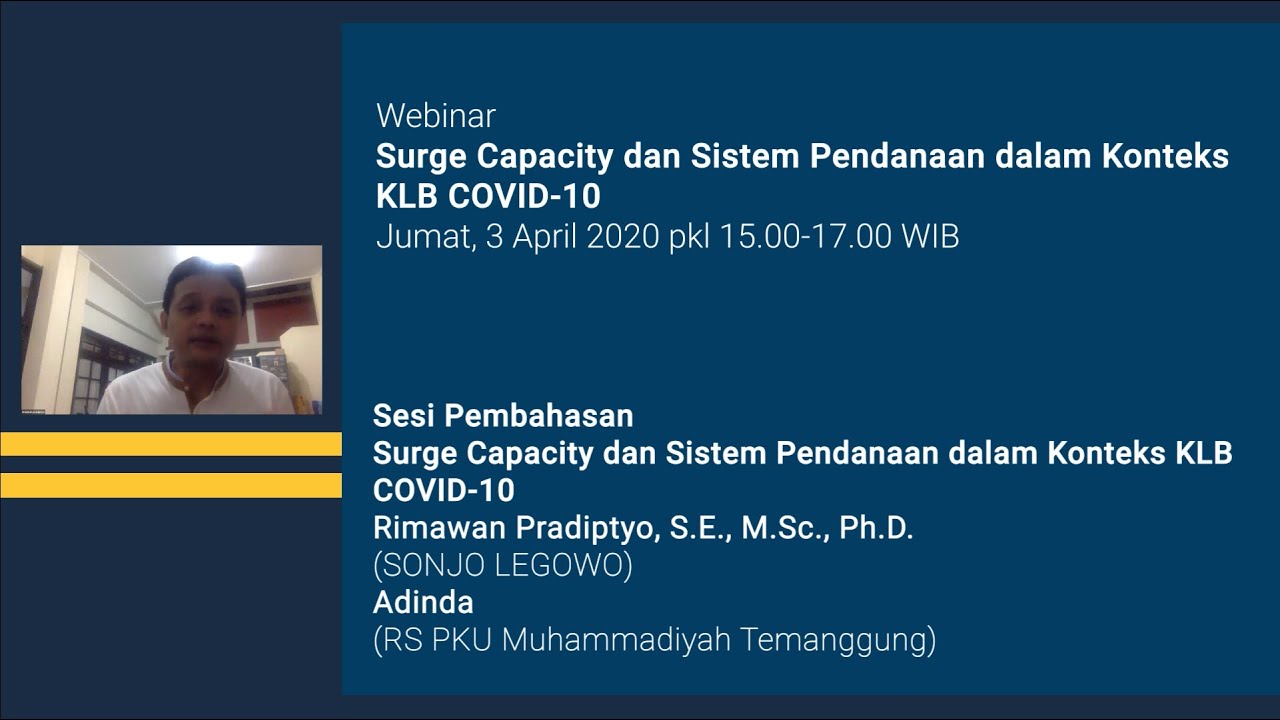 Webinar
Surge Capacity dan Sistem Pendanaan dalam Konteks KLB COVID-10
Jumat, 3 April 2020 pkl 15.00-17.00 WIB

Sesi Pembahasan
Surge Capacity dan Sistem Pendanaan dalam Konteks KLB COVID-10
Rimawan Pradiptyo, S.E., M.Sc., Ph.D.
(SONJO LEGOWO)
Adinda
(RS PKU Muhammadiyah Temanggung)